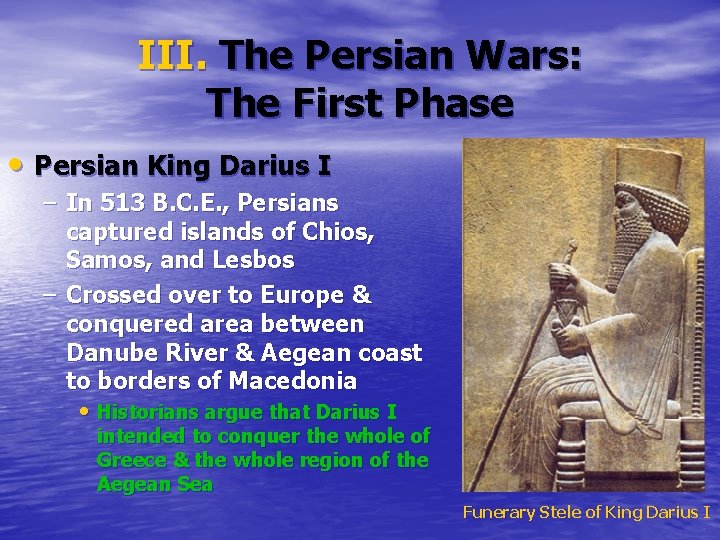 III. The Persian Wars: The First Phase

• Persian King Darius I
– In 513 B.C.E., Persians captured islands of Chios, Samos, and Lesbos
– Crossed over to Europe & conquered area between Danube River & Aegean coast to borders of Macedonia
• Historians argue that Darius I intended to conquer the whole of Greece & the whole region of the Aegean Sea

Funerary Stele of King Darius I